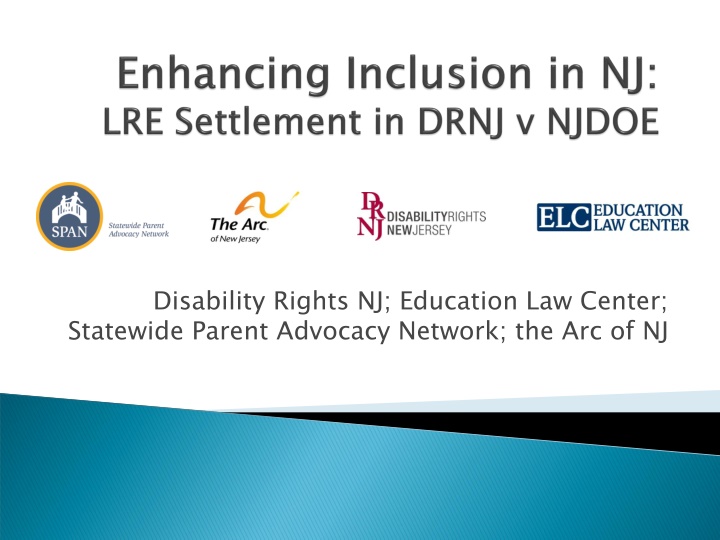 Enhancing Inclusion in NJ:
LRE Settlement in DRNJ v NJDOE

SPAN Statewide Parent Advocacy Network

The Arc. of New Jersey

DR NJ DISABILITYRIGHTS NEWJERSEY

ELC EDUCATION LAW CENTER

Disability Rights NJ; Education Law Center; Statewide Parent Advocacy Network; the Arc of NJ